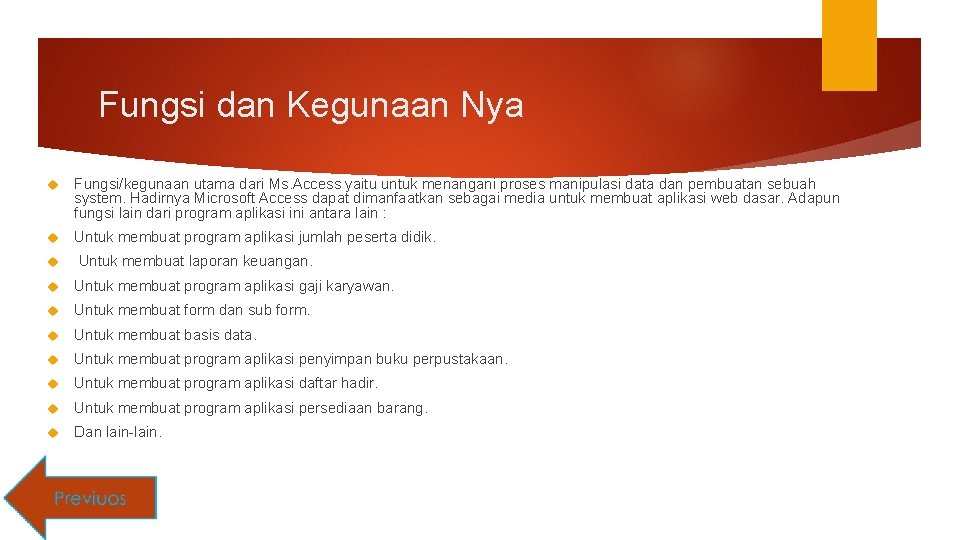 Fungsi dan Kegunaan Nya

Fungsi/kegunaan utama dari Ms.Access yaitu untuk menangani proses manipulasi data dan pembuatan sebuah system. Hadirnya Microsoft Access dapat dimanfaatkan sebagai media untuk membuat aplikasi web dasar. Adapun fungsi lain dari program aplikasi ini antara lain :

Untuk membuat program aplikasi jumlah peserta didik.

Untuk membuat laporan keuangan.

Untuk membuat program aplikasi gaji karyawan.

Untuk membuat form dan sub form.

Untuk membuat basis data.

Untuk membuat program aplikasi penyimpan buku perpustakaan.

Untuk membuat program aplikasi daftar hadir.

Untuk membuat program aplikasi persediaan barang.

Dan lain-lain.

Previuos